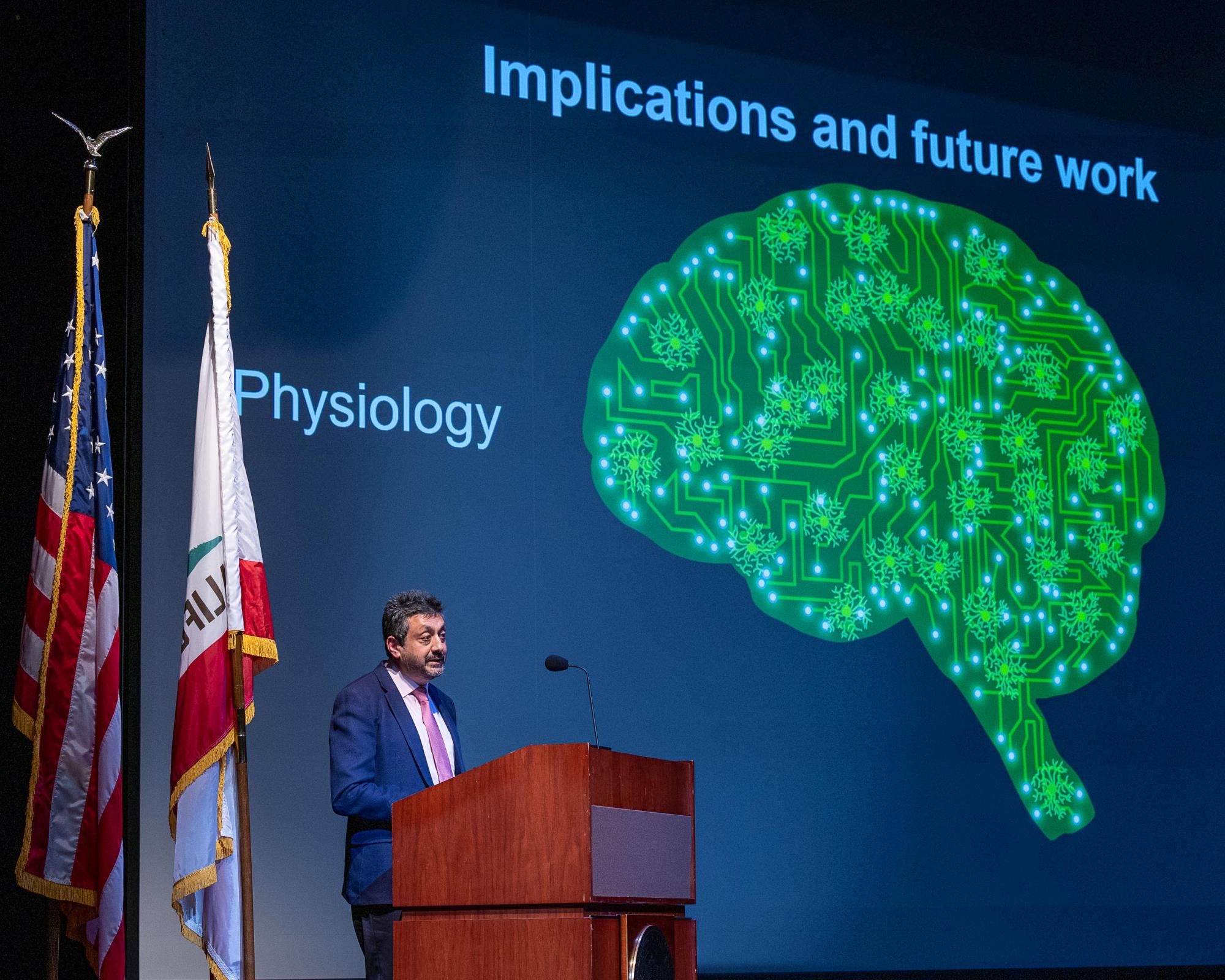 Implications and future work

Physiology